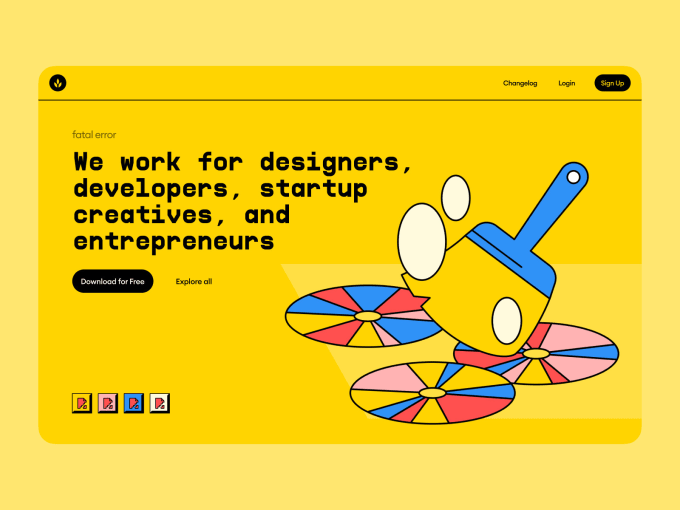 Changelog Login Sign Up

fatal error

We work for designers, developers, startup creatives, and entrepreneurs

Download for Free

Explore all